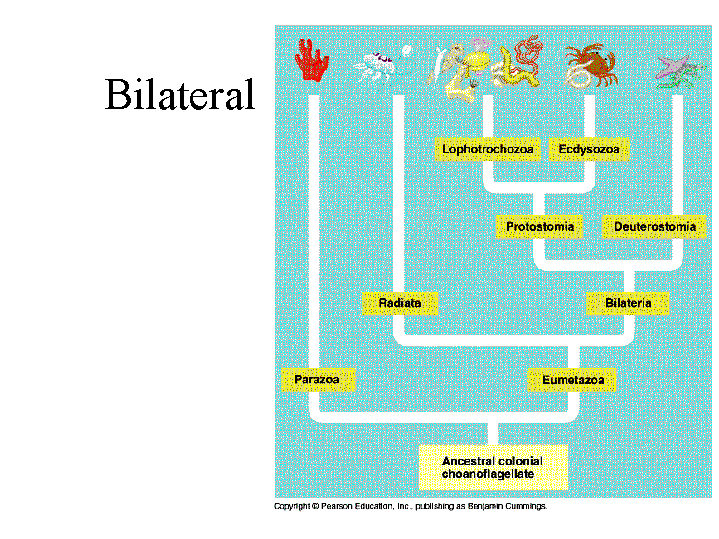 Bilateral

Lophotrochozoa

Ecdysozoa

Protostomia

Deuterostomia

Radiata

Bilateria

Parazoa

Eumetazoa

Ancestral colonial choanoflagellate

Copyright © Pearson Education, Inc., publishing as Benjamin Cummings.